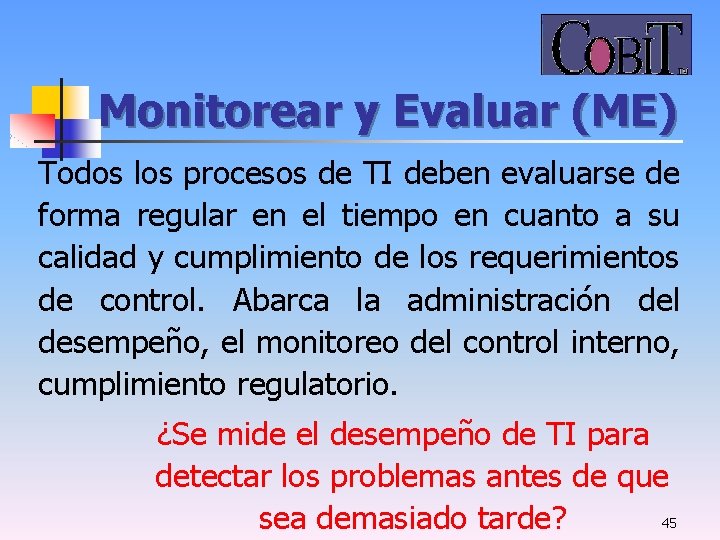 COBIT

Monitorear y Evaluar (ME)

Todos los procesos de TI deben evaluarse de forma regular en el tiempo en cuanto a su calidad y cumplimiento de los requerimientos de control. Abarca la administración del desempeño, el monitoreo del control interno, cumplimiento regulatorio.

¿Se mide el desempeño de TI para detectar los problemas antes de que sea demasiado tarde?

45